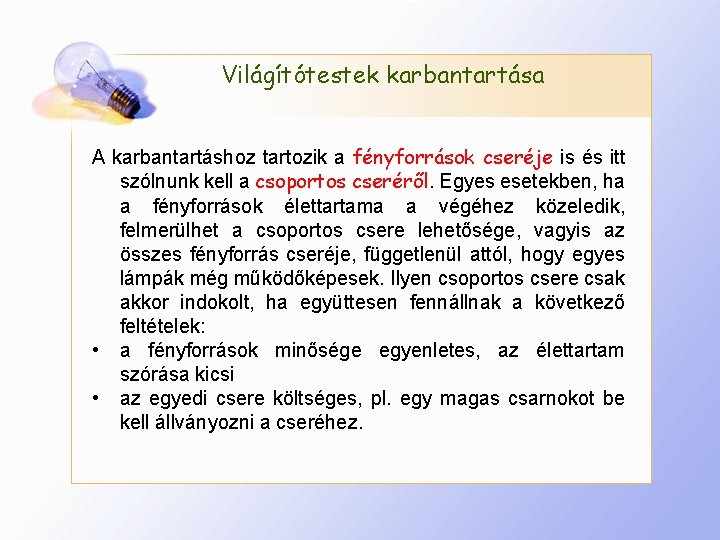 Világítótestek karbantartása

A karbantartáshoz tartozik a fényforrások cseréje is és itt szólnunk kell a csoportos cseréről. Egyes esetekben, ha a fényforrások élettartama a végéhez közeledik, felmerülhet a csoportos csere lehetősége, vagyis az összes fényforrás cseréje, függetlenül attól, hogy egyes lámpák még működőképesek. Ilyen csoportos csere csak akkor indokolt, ha együttesen fennállnak a következő feltételek:

• a fényforrások minősége egyenletes, az élettartam szórása kicsi
• az egyedi csere költséges, pl. egy magas csarnokot be kell állványozni a cseréhez.